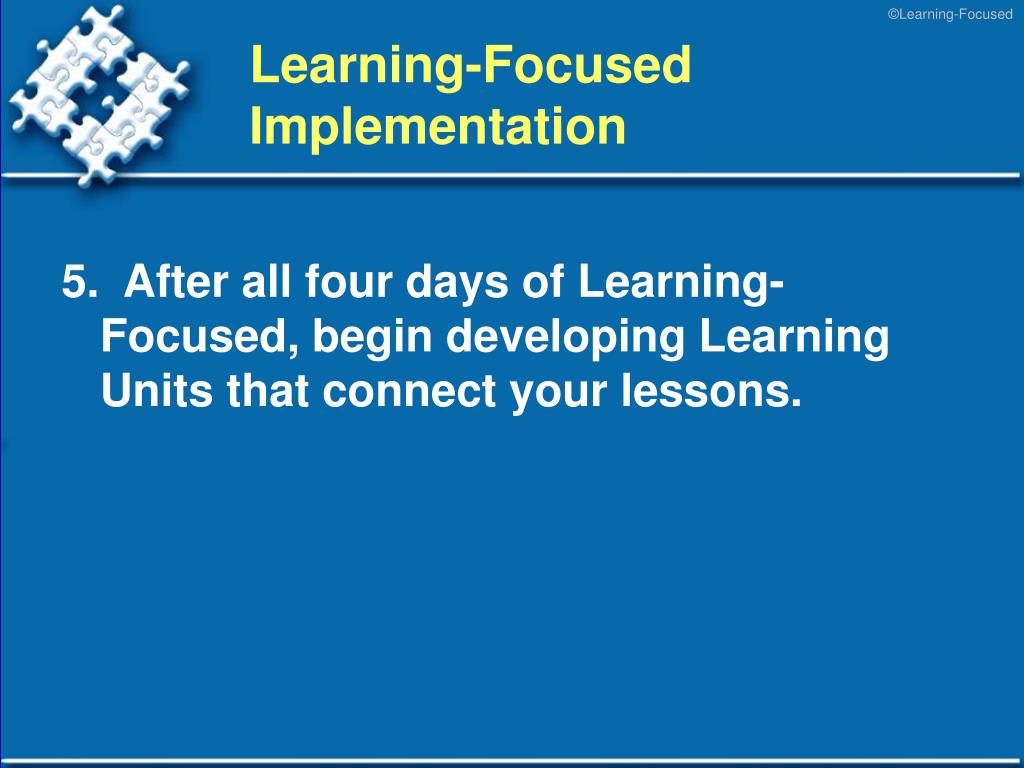 ©Learning-Focused

Learning-Focused Implementation

5. After all four days of Learning-Focused, begin developing Learning Units that connect your lessons.